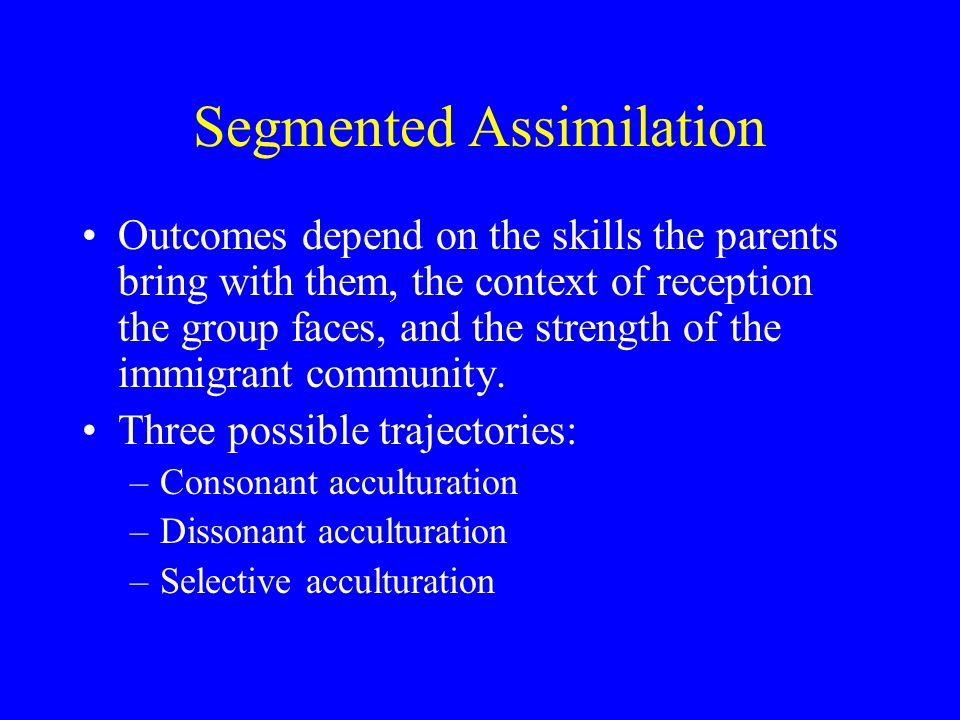 Segmented Assimilation

• Outcomes depend on the skills the parents bring with them, the context of reception the group faces, and the strength of the immigrant community.

• Three possible trajectories:
– Consonant acculturation
– Dissonant acculturation
– Selective acculturation